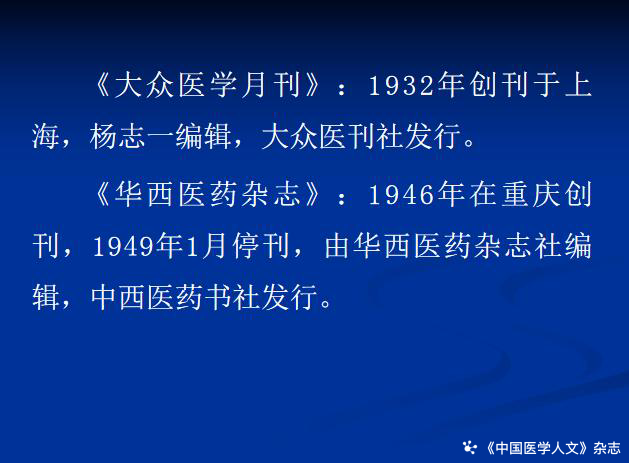 《大众医学月刊》：1932年创刊于上海，杨志一编辑，大众医刊社发行。

《华西医药杂志》：1946年在重庆创刊，1949年1月停刊，由华西医药杂志社编辑，中西医药书社发行。

《中国医学人文》杂志